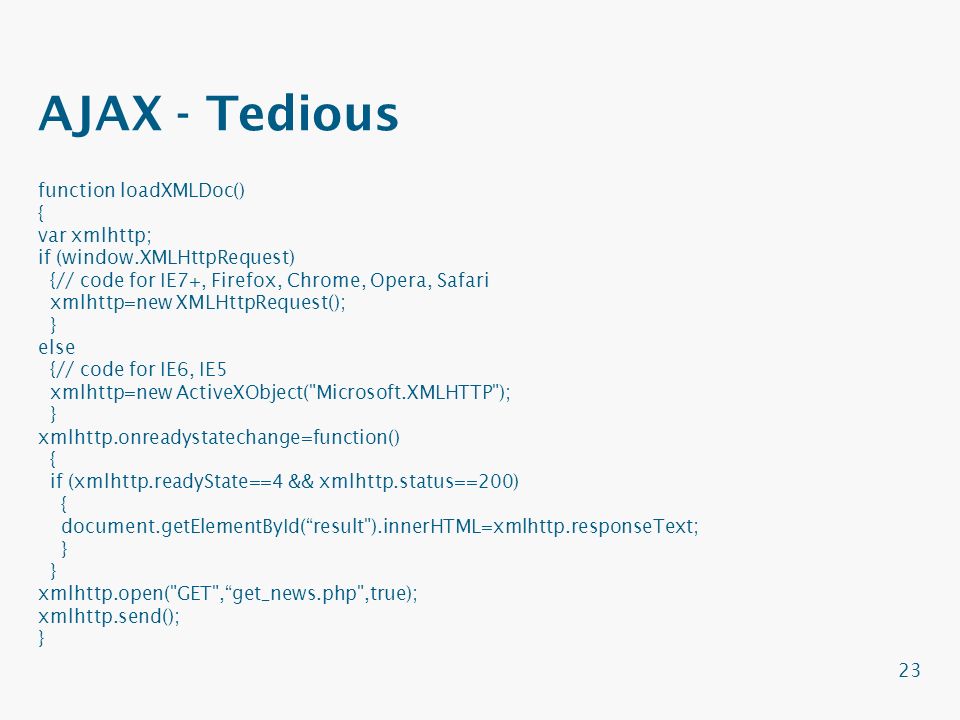 AJAX - Tedious

function loadXMLDoc()
{
var xmlhttp;
if (window.XMLHttpRequest)
  {// code for IE7+, Firefox, Chrome, Opera, Safari
  xmlhttp=new XMLHttpRequest();
  }
else
  {// code for IE6, IE5
  xmlhttp=new ActiveXObject("Microsoft.XMLHTTP");
  }
xmlhttp.onreadystatechange=function()
  {
  if (xmlhttp.readyState==4 && xmlhttp.status==200)
    {
    document.getElementById(“result").innerHTML=xmlhttp.responseText;
    }
  }
xmlhttp.open("GET",“get_news.php",true);
xmlhttp.send();
}

23